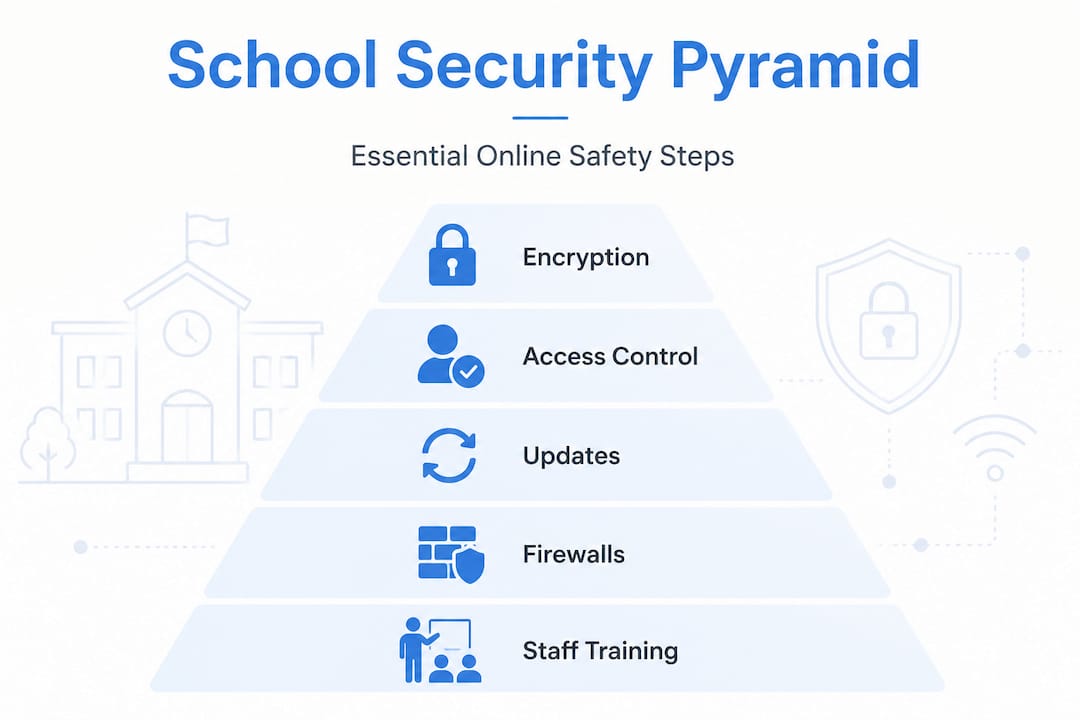 School Security Pyramid

Essential Online Safety Steps

Encryption

Access Control

Updates

Firewalls

Staff Training